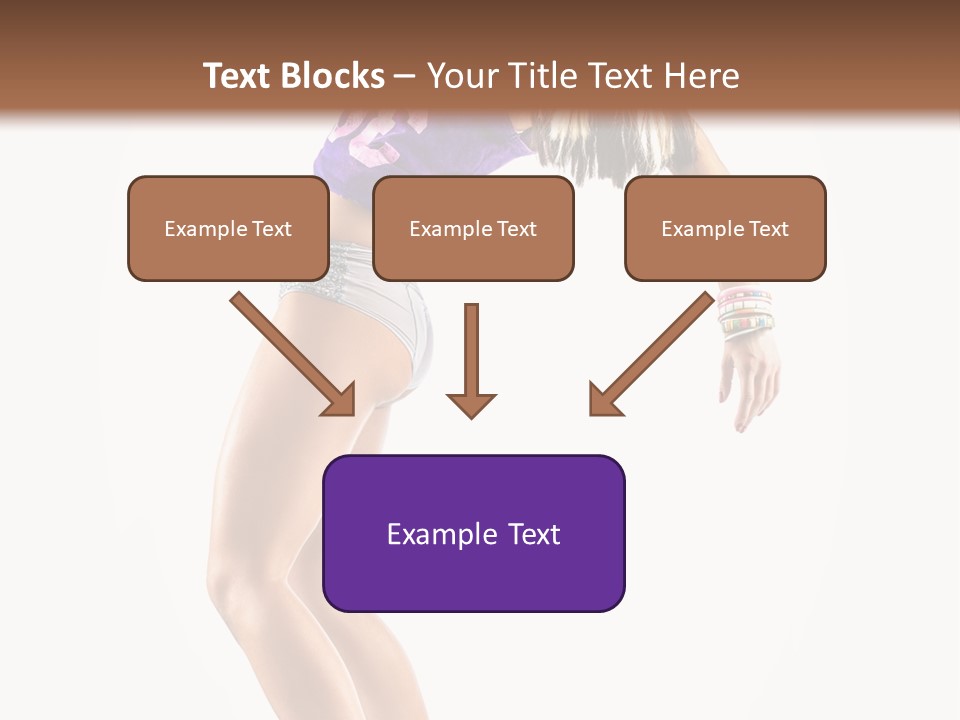 Text Blocks – Your Title Text Here

Example Text

Example Text

Example Text

Example Text